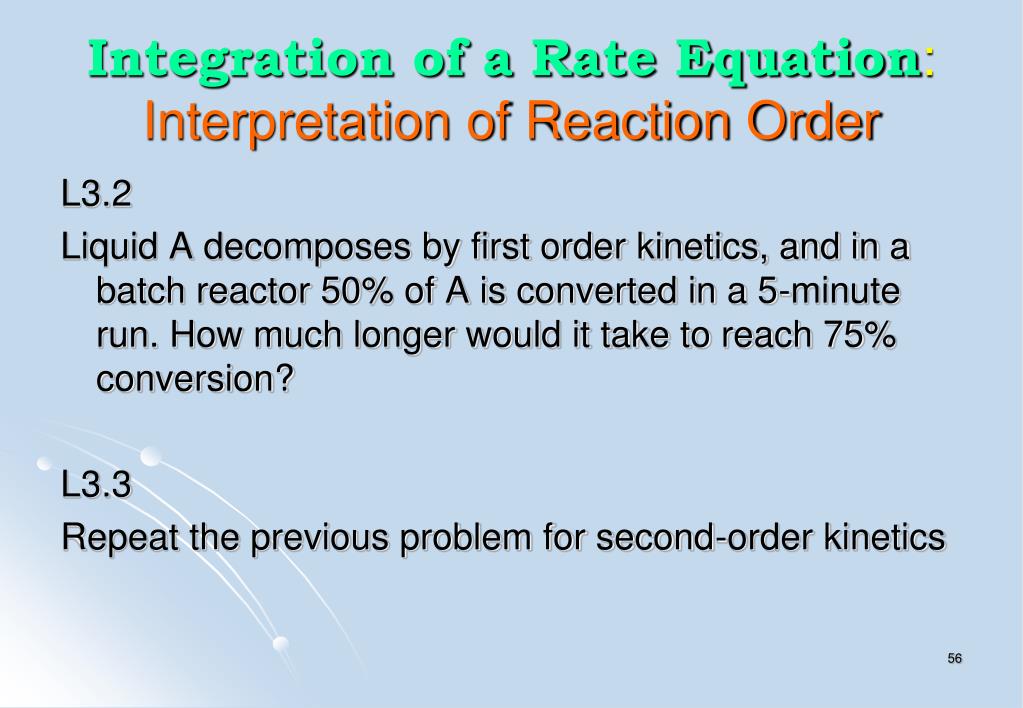 Integration of a Rate Equation:
Interpretation of Reaction Order

L3.2

Liquid A decomposes by first order kinetics, and in a batch reactor 50% of A is converted in a 5-minute run. How much longer would it take to reach 75% conversion?

L3.3

Repeat the previous problem for second-order kinetics

56